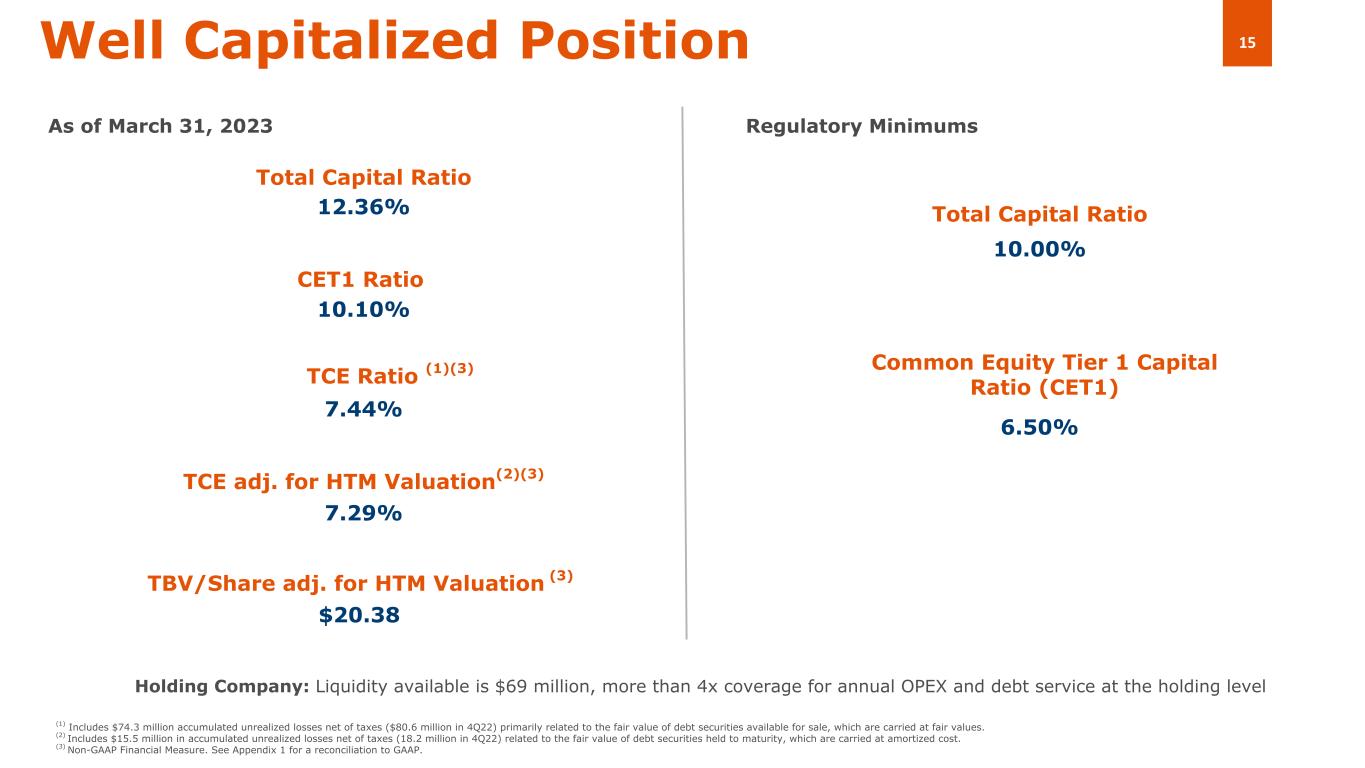 Well Capitalized Position

15

As of March 31, 2023

Total Capital Ratio
12.36%

CET1 Ratio
10.10%

TCE Ratio $^{(1)(3)}$
7.44%

TCE adj. for HTM Valuation$^{(2)(3)}$
7.29%

TBV/Share adj. for HTM Valuation $^{(3)}$
$20.38

Regulatory Minimums

Total Capital Ratio
10.00%

Common Equity Tier 1 Capital Ratio (CET1)
6.50%

Holding Company: Liquidity available is $69 million, more than 4x coverage for annual OPEX and debt service at the holding level

$^{(1)}$ Includes $74.3 million accumulated unrealized losses net of taxes ($80.6 million in 4Q22) primarily related to the fair value of debt securities available for sale, which are carried at fair values.
$^{(2)}$ Includes $15.5 million in accumulated unrealized losses net of taxes (18.2 million in 4Q22) related to the fair value of debt securities held to maturity, which are carried at amortized cost.
$^{(3)}$ Non-GAAP Financial Measure. See Appendix 1 for a reconciliation to GAAP.